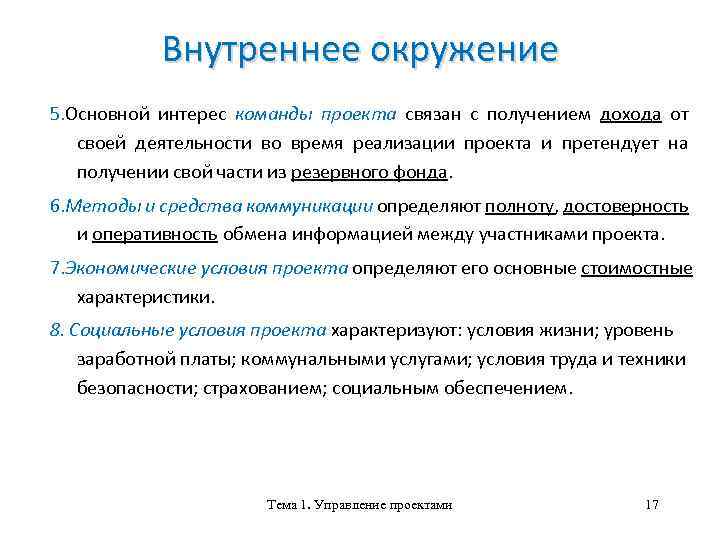 Внутреннее окружение

5.Основной интерес команды проекта связан с получением дохода от своей деятельности во время реализации проекта и претендует на получении свой части из резервного фонда.

6.Методы и средства коммуникации определяют полноту, достоверность и оперативность обмена информацией между участниками проекта.

7.Экономические условия проекта определяют его основные стоимостные характеристики.

8. Социальные условия проекта характеризуют: условия жизни; уровень заработной платы; коммунальными услугами; условия труда и техники безопасности; страхованием; социальным обеспечением.

Тема 1. Управление проектами

17